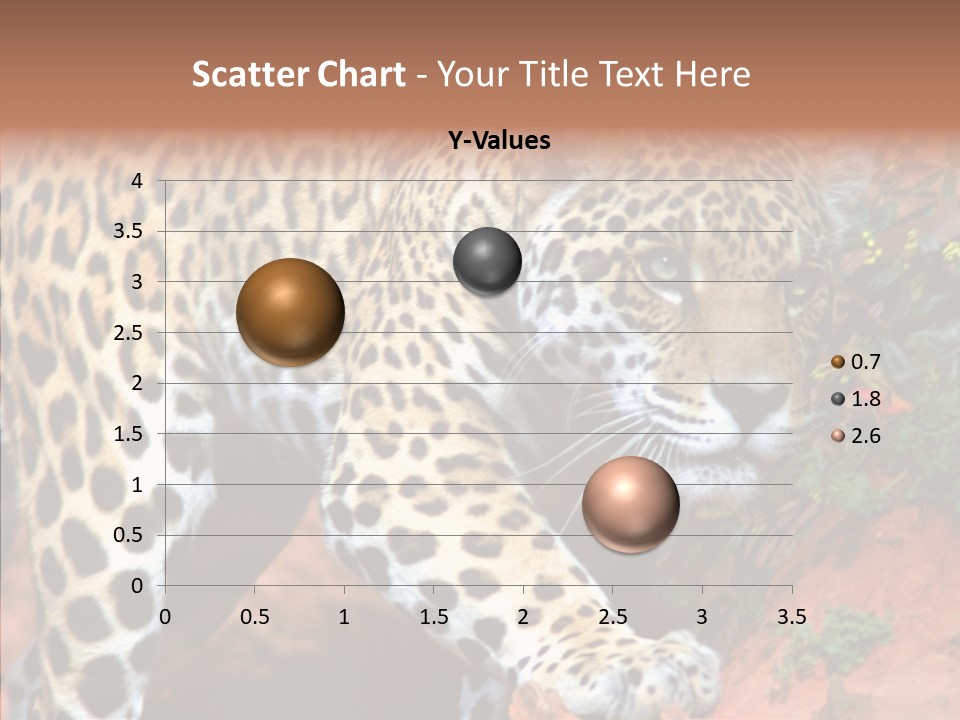 Scatter Chart - Your Title Text Here

Y-Values

4
3.5
3
2.5
2
1.5
1
0.5
0

0 0.5 1 1.5 2 2.5 3 3.5

0.7
1.8
2.6